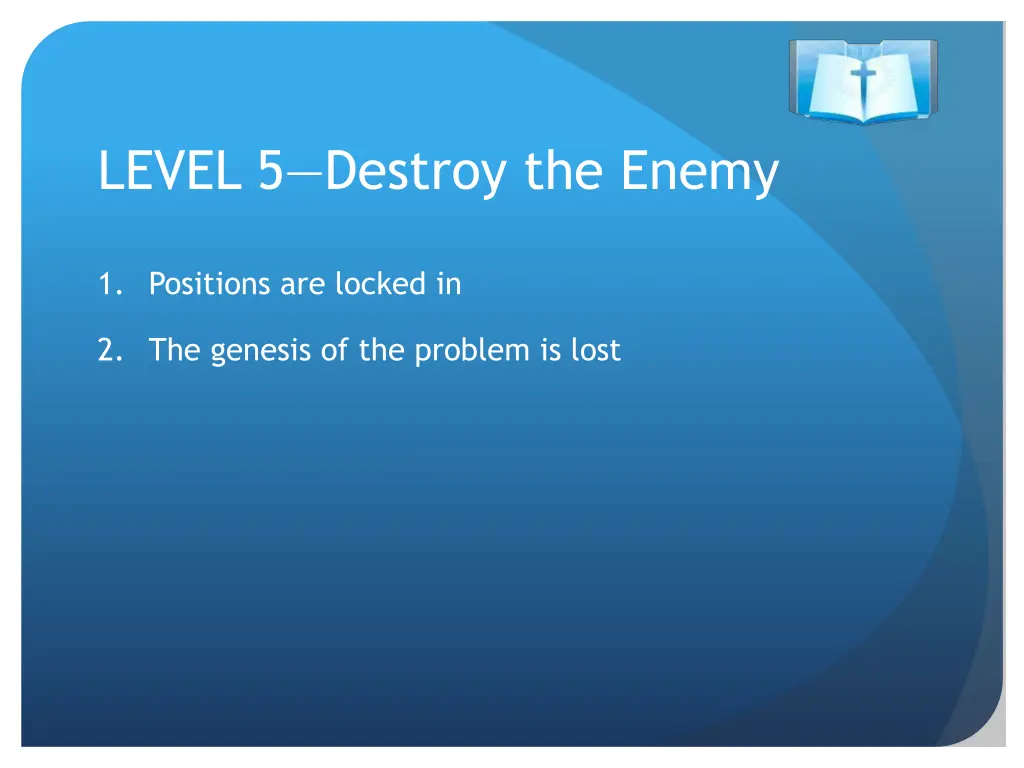 LEVEL 5—Destroy the Enemy

1. Positions are locked in

2. The genesis of the problem is lost